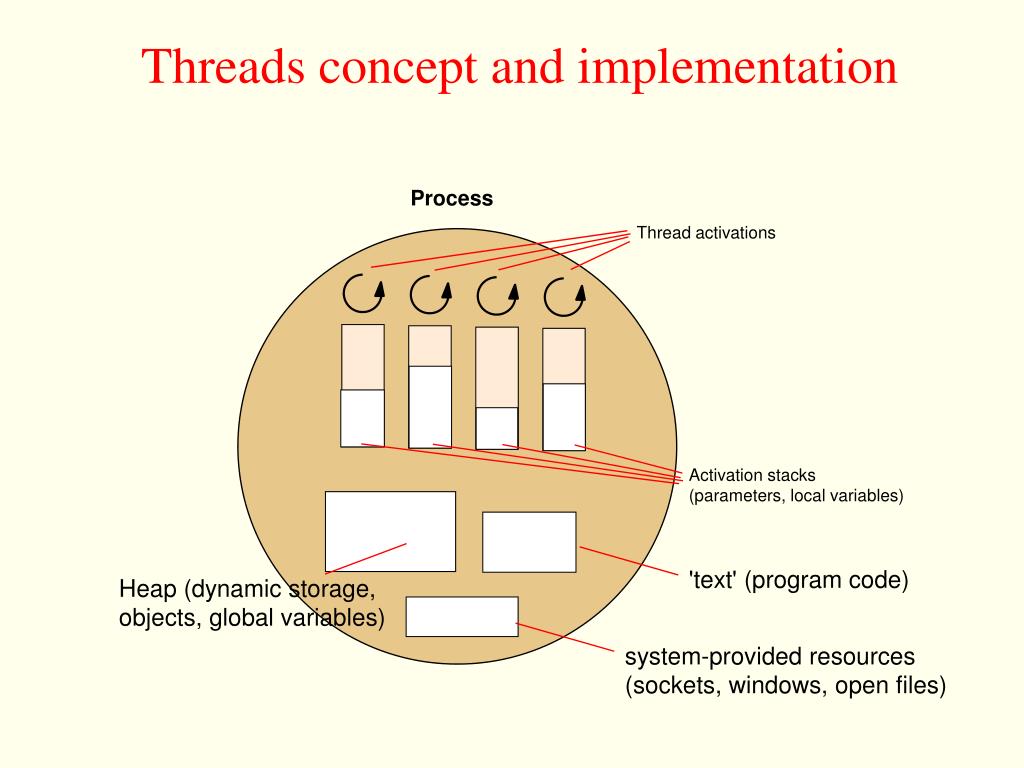 Threads concept and implementation

Process

Thread activations

Activation stacks
(parameters, local variables)

Heap (dynamic storage, objects, global variables)

'text' (program code)

system-provided resources
(sockets, windows, open files)